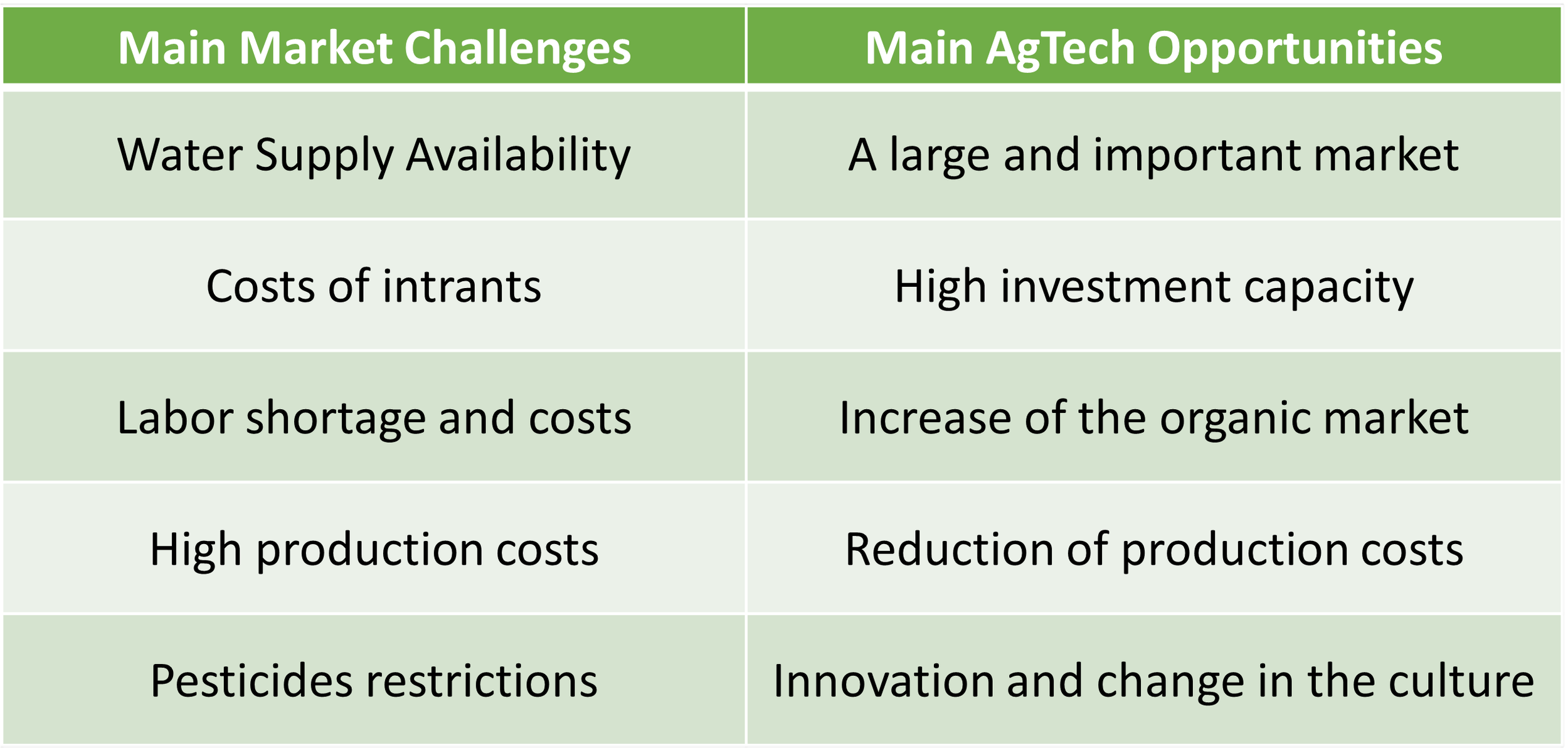 | Main Market Challenges | Main AgTech Opportunities |
|---|---|
| Water Supply Availability | A large and important market |
| Costs of intrants | High investment capacity |
| Labor shortage and costs | Increase of the organic market |
| High production costs | Reduction of production costs |
| Pesticides restrictions | Innovation and change in the culture |